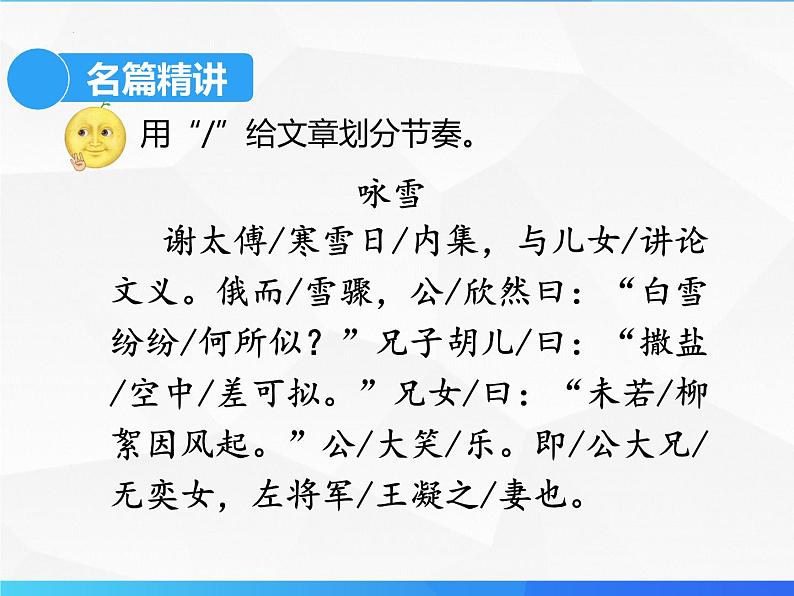 名篇精讲

用“/”给文章划分节奏。

咏雪

谢太傅/寒雪日/内集，与儿女/讲论文义。俄而/雪骤，公/欣然曰：“白雪纷纷/何所似？”兄子胡儿/曰：“撒盐/空中/差可拟。”兄女/曰：“未若/柳絮因风起。”公/大笑/乐。即/公大兄/无奕女，左将军/王凝之/妻也。